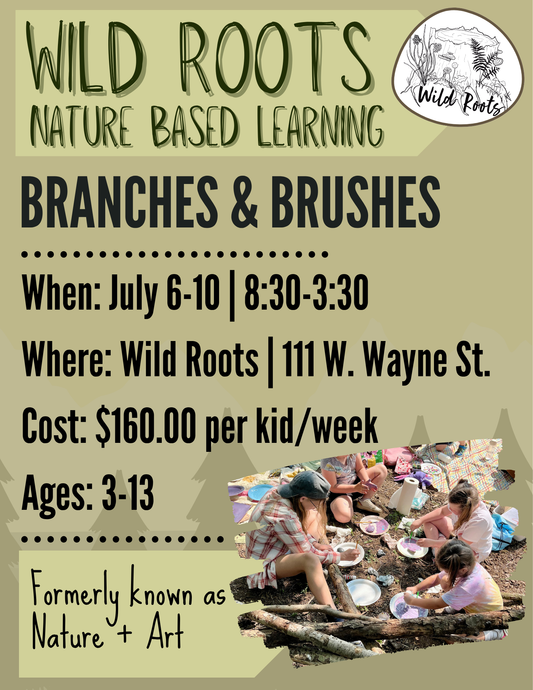 WILD ROOTS
NATURE BASED LEARNING

Wild Roots

BRANCHES & BRUSHES

When: July 6-10 | 8:30-3:30

Where: Wild Roots | 111 W. Wayne St.

Cost: $160.00 per kid/week

Ages: 3-13

Formerly known as Nature + Art